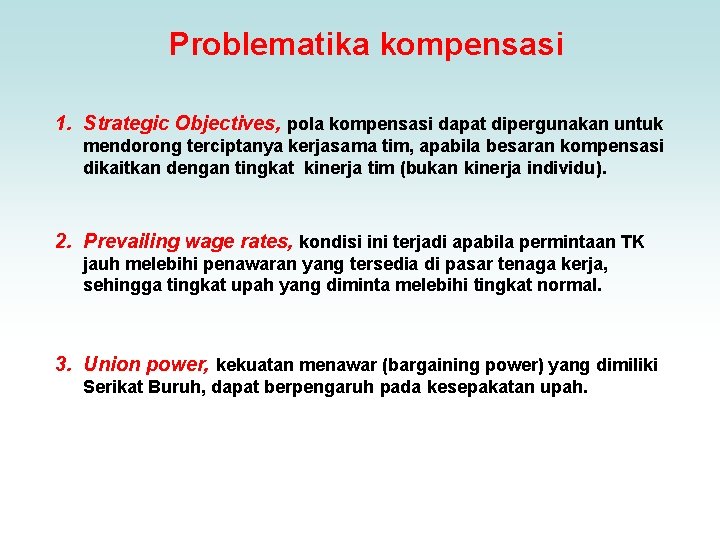 Problematika kompensasi

1. Strategic Objectives, pola kompensasi dapat dipergunakan untuk mendorong terciptanya kerjasama tim, apabila besaran kompensasi dikaitkan dengan tingkat kinerja tim (bukan kinerja individu).

2. Prevailing wage rates, kondisi ini terjadi apabila permintaan TK jauh melebihi penawaran yang tersedia di pasar tenaga kerja, sehingga tingkat upah yang diminta melebihi tingkat normal.

3. Union power, kekuatan menawar (bargaining power) yang dimiliki Serikat Buruh, dapat berpengaruh pada kesepakatan upah.